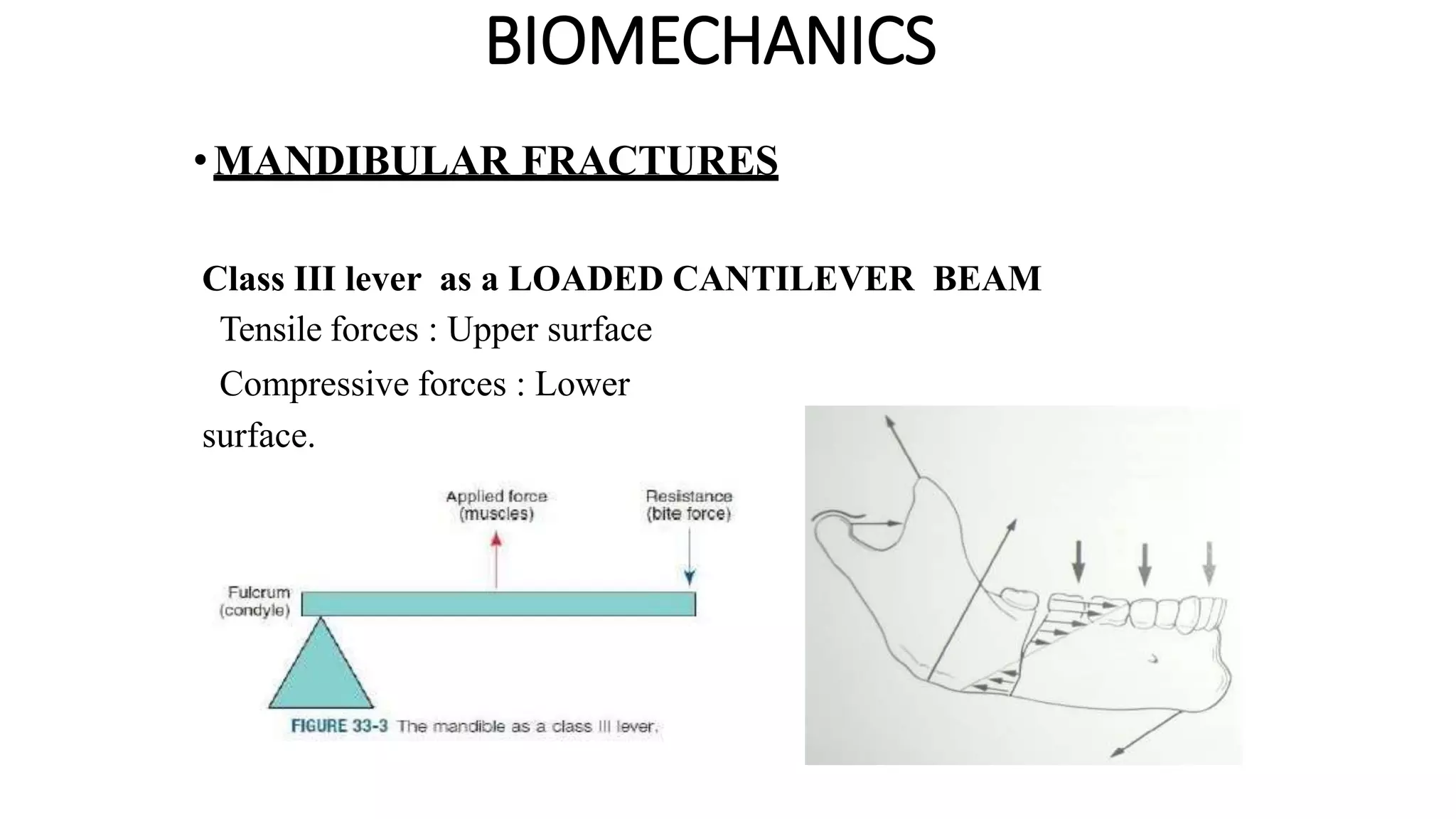 BIOMECHANICS

• MANDIBULAR FRACTURES

Class III lever as a LOADED CANTILEVER BEAM

Tensile forces : Upper surface

Compressive forces : Lower surface.

Applied force (muscles)

Resistance (bite force)

Fulcrum (condyle)

FIGURE 33-3 The mandible as a class III lever.